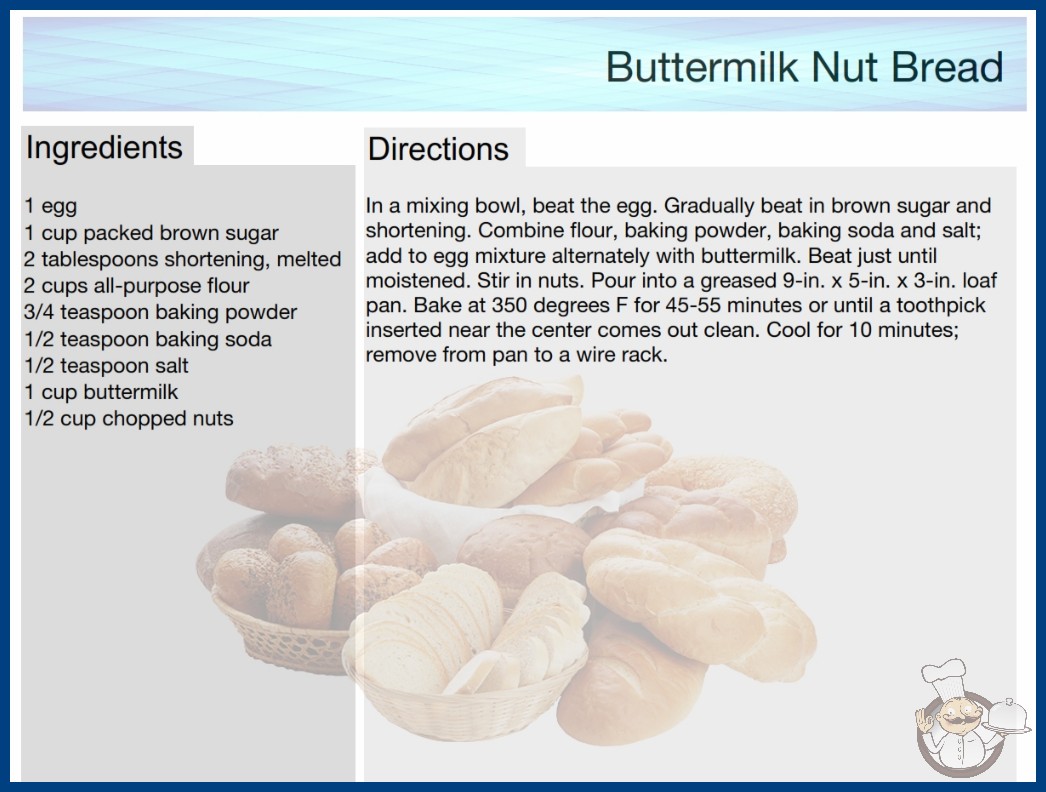 Buttermilk Nut Bread

Ingredients

1 egg
1 cup packed brown sugar
2 tablespoons shortening, melted
2 cups all-purpose flour
3/4 teaspoon baking powder
1/2 teaspoon baking soda
1/2 teaspoon salt
1 cup buttermilk
1/2 cup chopped nuts

Directions

In a mixing bowl, beat the egg. Gradually beat in brown sugar and shortening. Combine flour, baking powder, baking soda and salt; add to egg mixture alternately with buttermilk. Beat just until moistened. Stir in nuts. Pour into a greased 9-in. x 5-in. x 3-in. loaf pan. Bake at 350 degrees F for 45-55 minutes or until a toothpick inserted near the center comes out clean. Cool for 10 minutes; remove from pan to a wire rack.